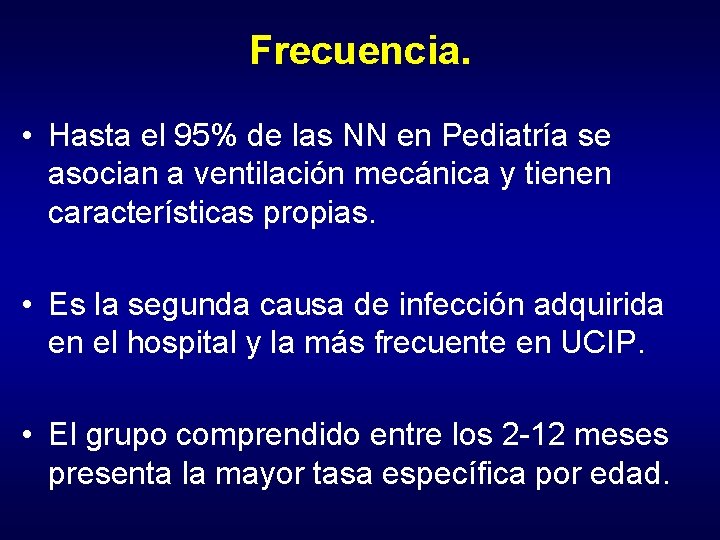 Frecuencia.

• Hasta el 95% de las NN en Pediatría se asocian a ventilación mecánica y tienen características propias.

• Es la segunda causa de infección adquirida en el hospital y la más frecuente en UCIP.

• El grupo comprendido entre los 2-12 meses presenta la mayor tasa específica por edad.